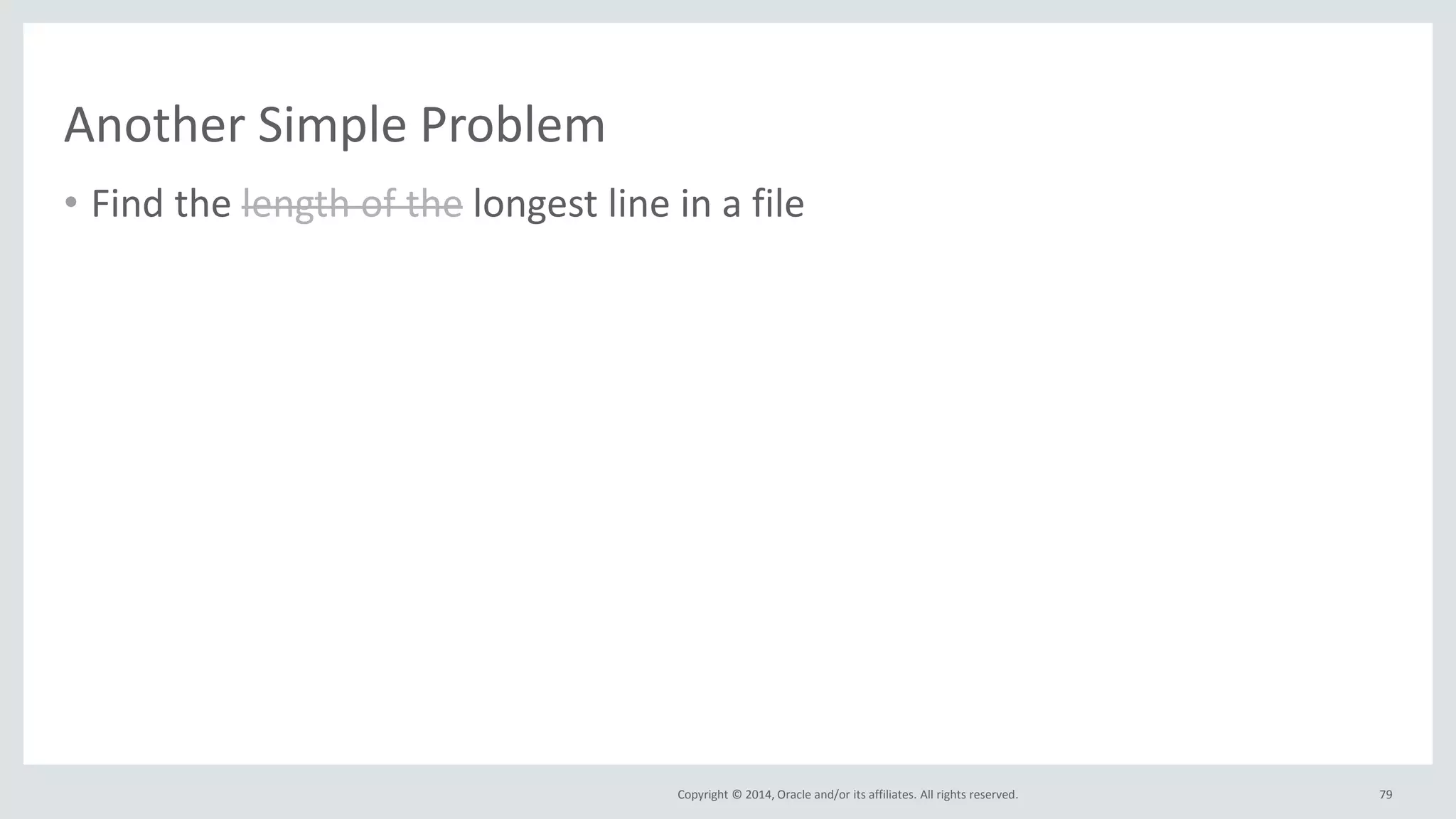 Another Simple Problem

• Find the ~~length of the~~ longest line in a file

Copyright © 2014, Oracle and/or its affiliates. All rights reserved.

79